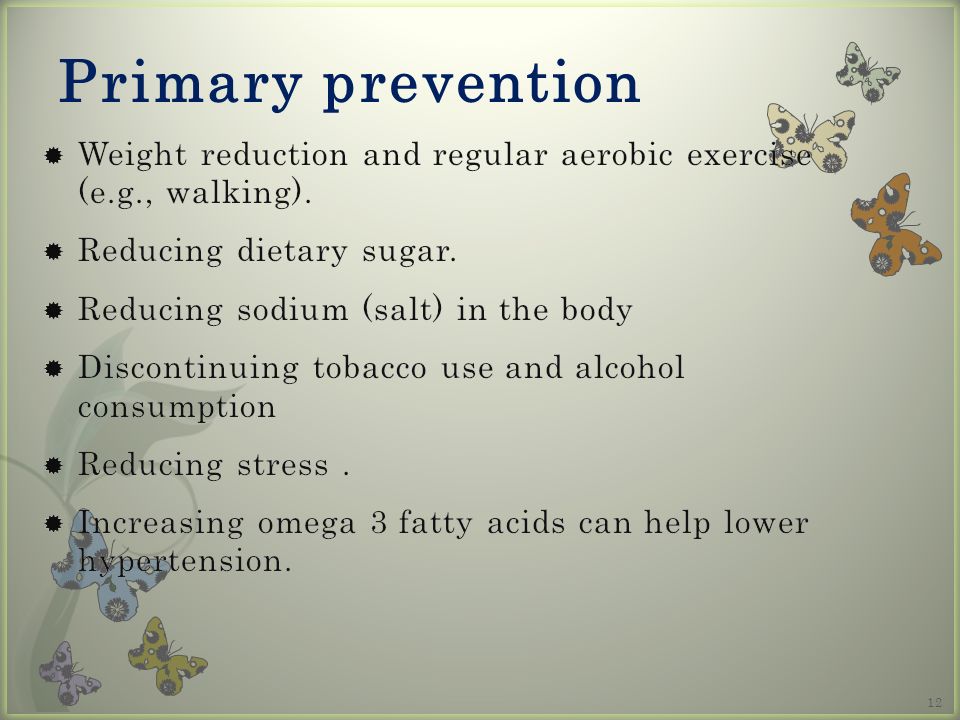 Primary prevention

Weight reduction and regular aerobic exercise (e.g., walking).

Reducing dietary sugar.

Reducing sodium (salt) in the body

Discontinuing tobacco use and alcohol consumption

Reducing stress .

Increasing omega 3 fatty acids can help lower hypertension.

12